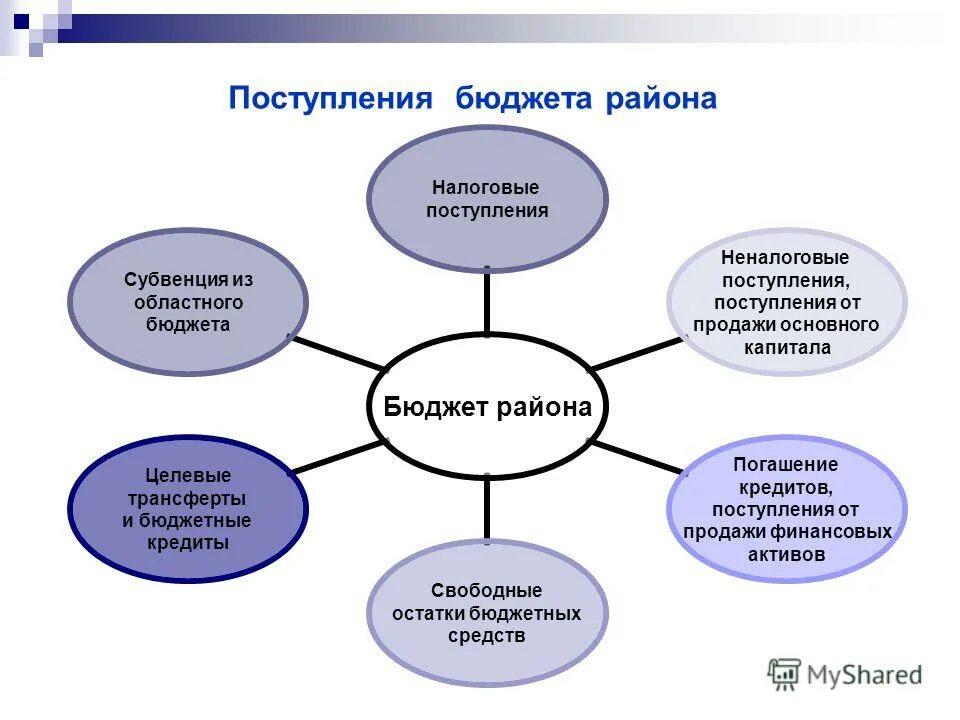 Поступления бюджета района

Налоговые поступления

Субвенция из областного бюджета

Неналоговые поступления, поступления от продажи основного капитала

Бюджет района

Целевые трансферты и бюджетные кредиты

Погашение кредитов, поступления от продажи финансовых активов

Свободные остатки бюджетных средств

MyShared